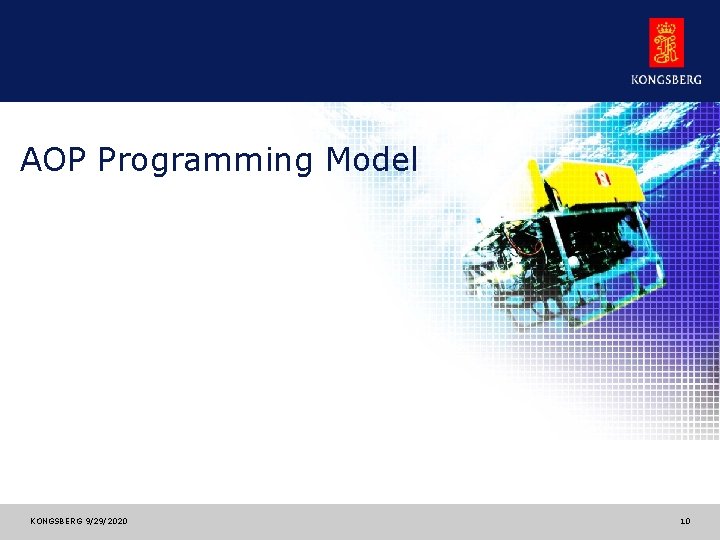 KONGSBERG

AOP Programming Model

KONGSBERG 9/29/2020

10